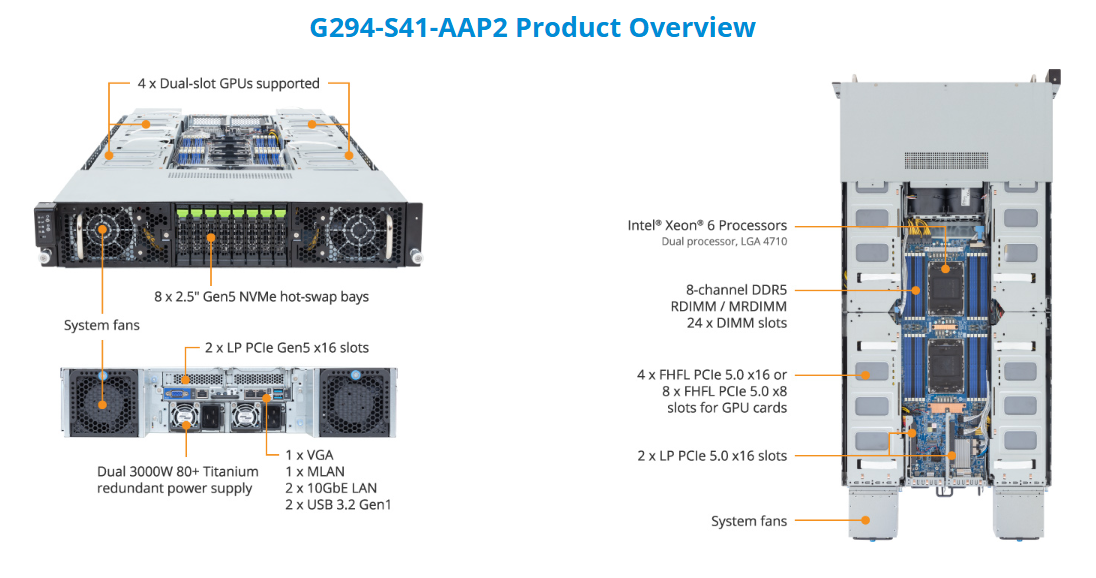 G294-S41-AAP2 Product Overview

4 x Dual-slot GPUs supported

8 x 2.5" Gen5 NVMe hot-swap bays

System fans

2 x LP PCIe Gen5 x16 slots

Dual 3000W 80+ Titanium redundant power supply

1 x VGA
1 x MLAN
2 x 10GbE LAN
2 x USB 3.2 Gen1

Intel® Xeon® 6 Processors
Dual processor, LGA 4710

8-channel DDR5
RDIMM / MRDIMM
24 x DIMM slots

4 x FHFL PCIe 5.0 x16 or
8 x FHFL PCIe 5.0 x8
slots for GPU cards

2 x LP PCIe 5.0 x16 slots

System fans